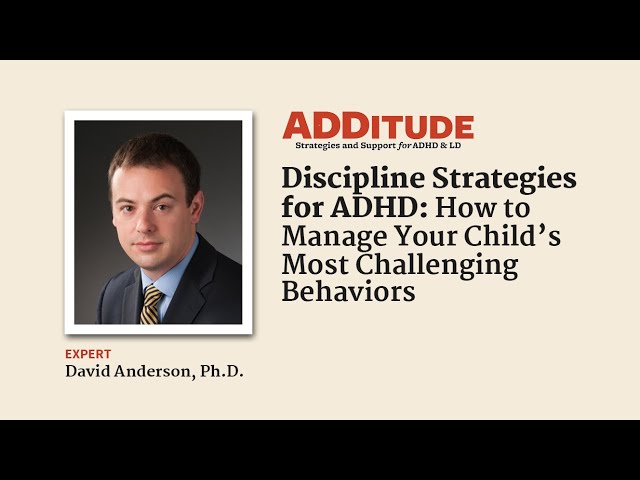 ADDITUDE
Strategies and Support for ADHD & LD

Discipline Strategies for ADHD: How to Manage Your Child's Most Challenging Behaviors

EXPERT
David Anderson, Ph.D.